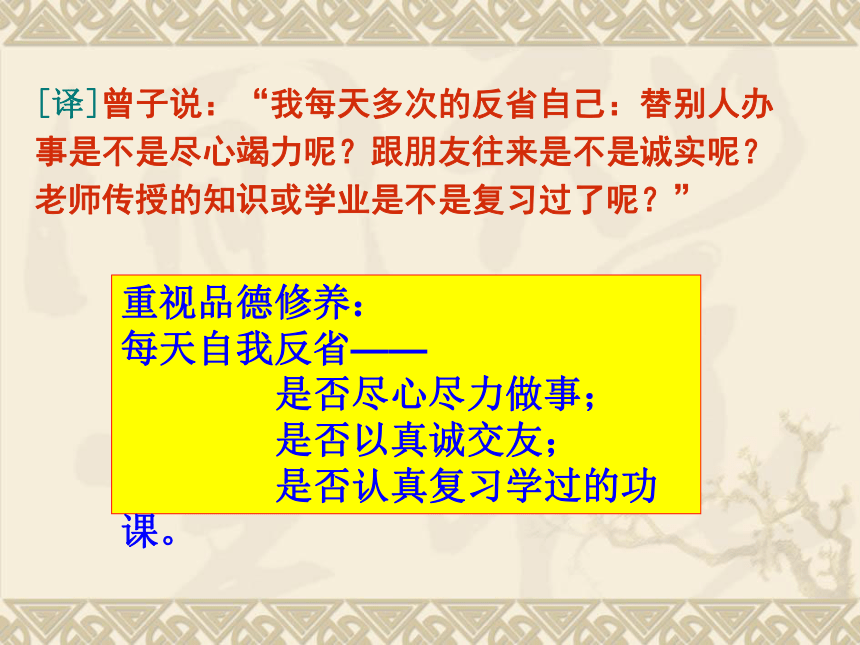 [译]曾子说：“我每天多次的反省自己：替别人办事是不是尽心竭力呢？跟朋友往来是不是诚实呢？老师传授的知识或学业是不是复习过了呢？”

重视品德修养：
每天自我反省——
是否尽心尽力做事；
是否以真诚交友；
是否认真复习学过的功课。